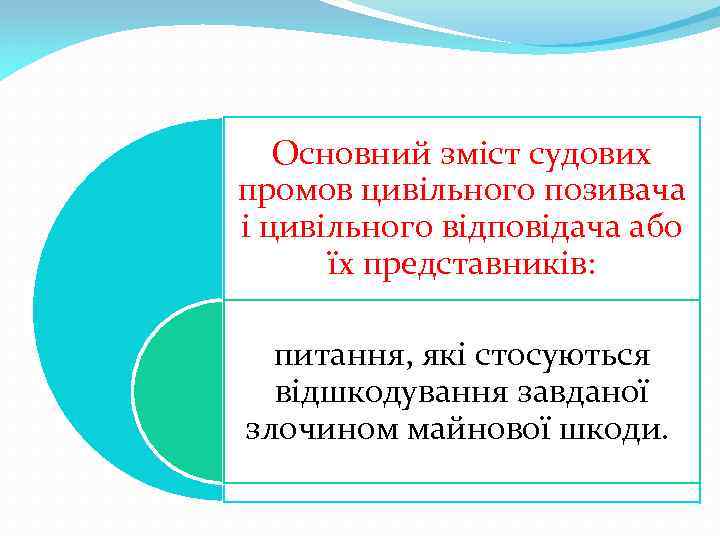 Основний зміст судових промов цивільного позивача і цивільного відповідача або їх представників:

питання, які стосуються відшкодування завданої злочином майнової шкоди.